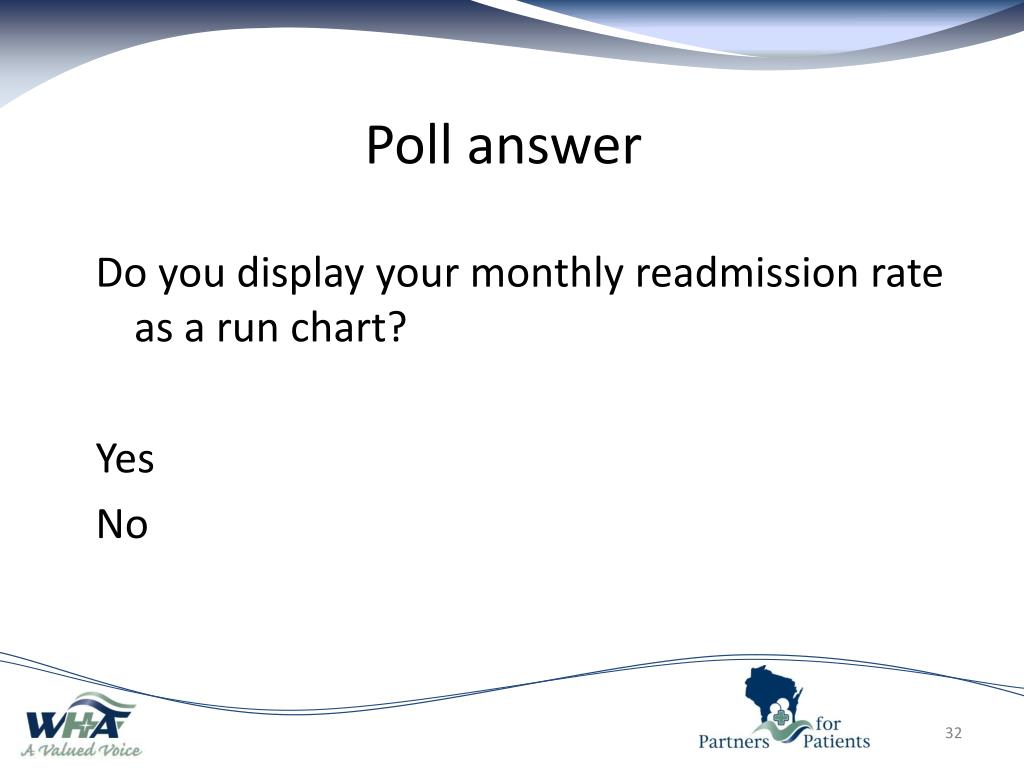 Poll answer

Do you display your monthly readmission rate as a run chart?

Yes

No

WHA
A Valued Voice

Partners for Patients

32